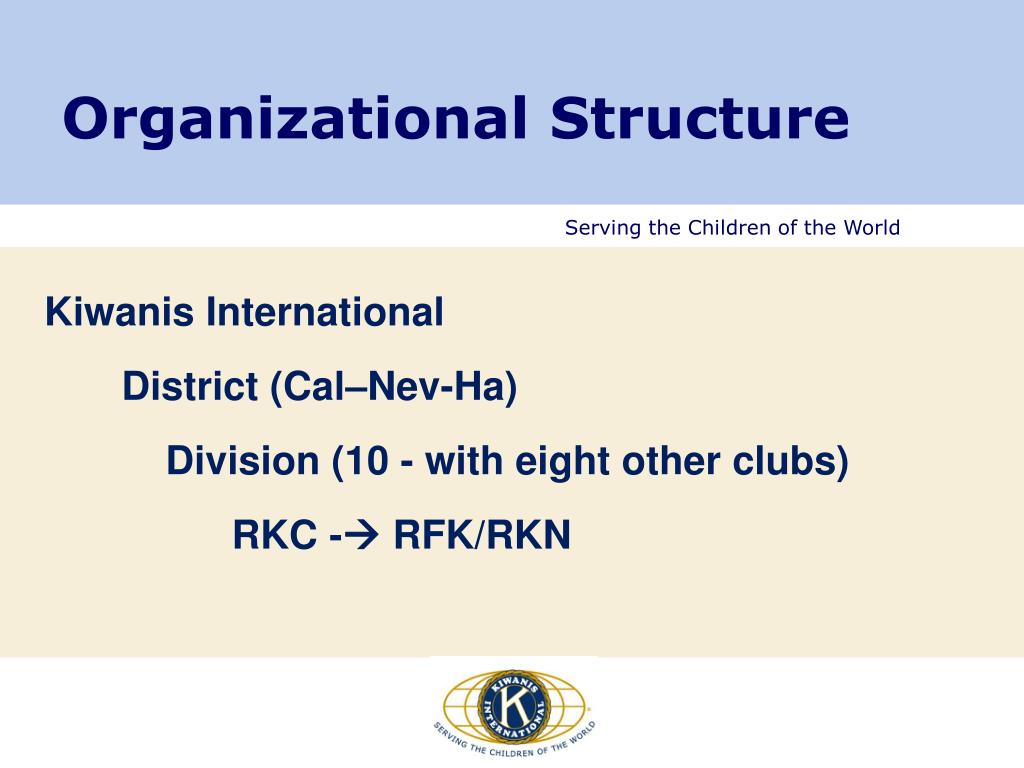 Organizational Structure

Serving the Children of the World

Kiwanis International

District (Cal–Nev-Ha)

Division (10 - with eight other clubs)

RKC -→ RFK/RKN

KIWANIS INTERNATIONAL K

SERVING THE CHILDREN OF THE WORLD